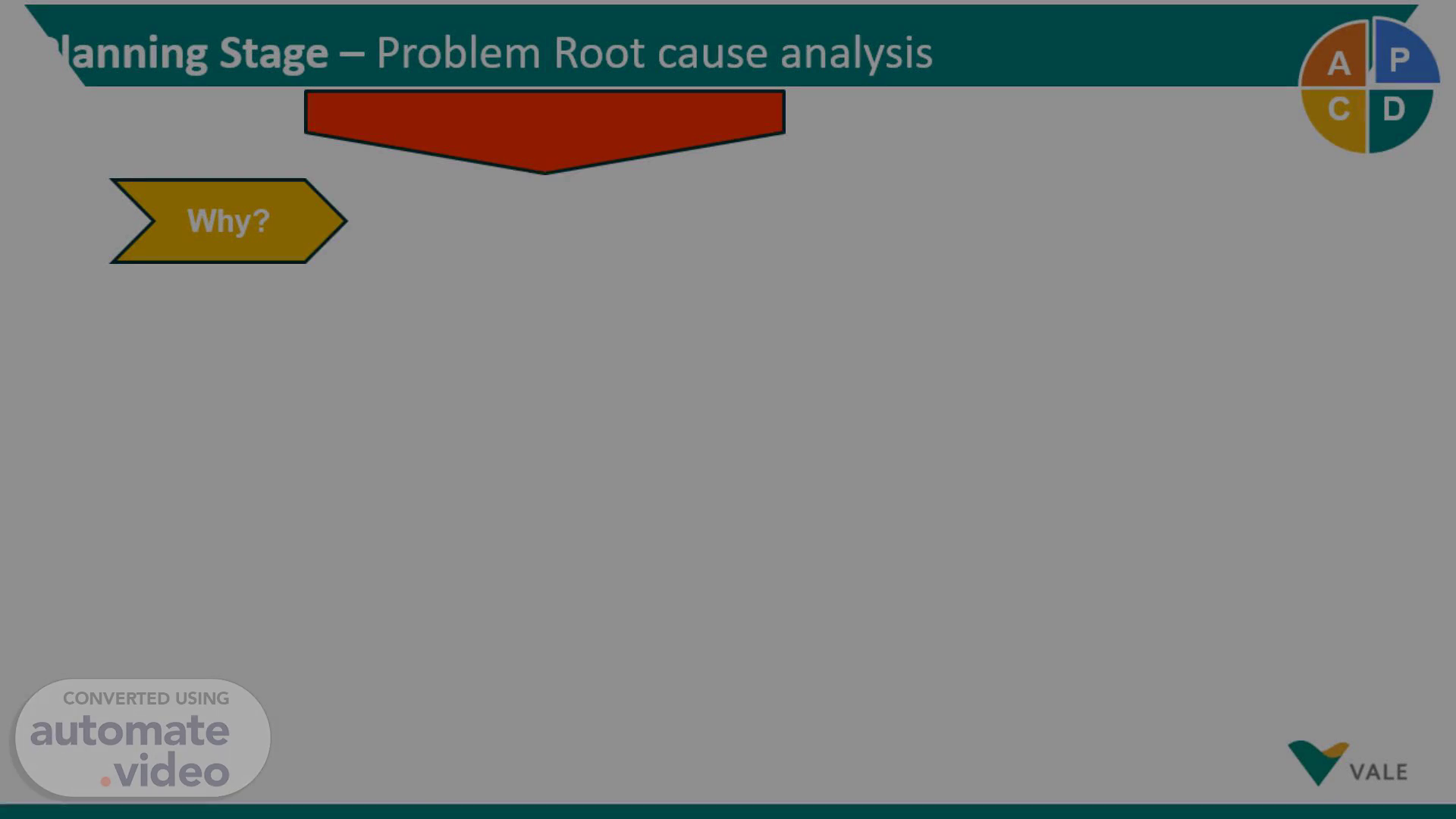 lanning Stage – Problem Root cause analysis

A P
C D

Why?

CONVERTED USING
automate
.video

VALE